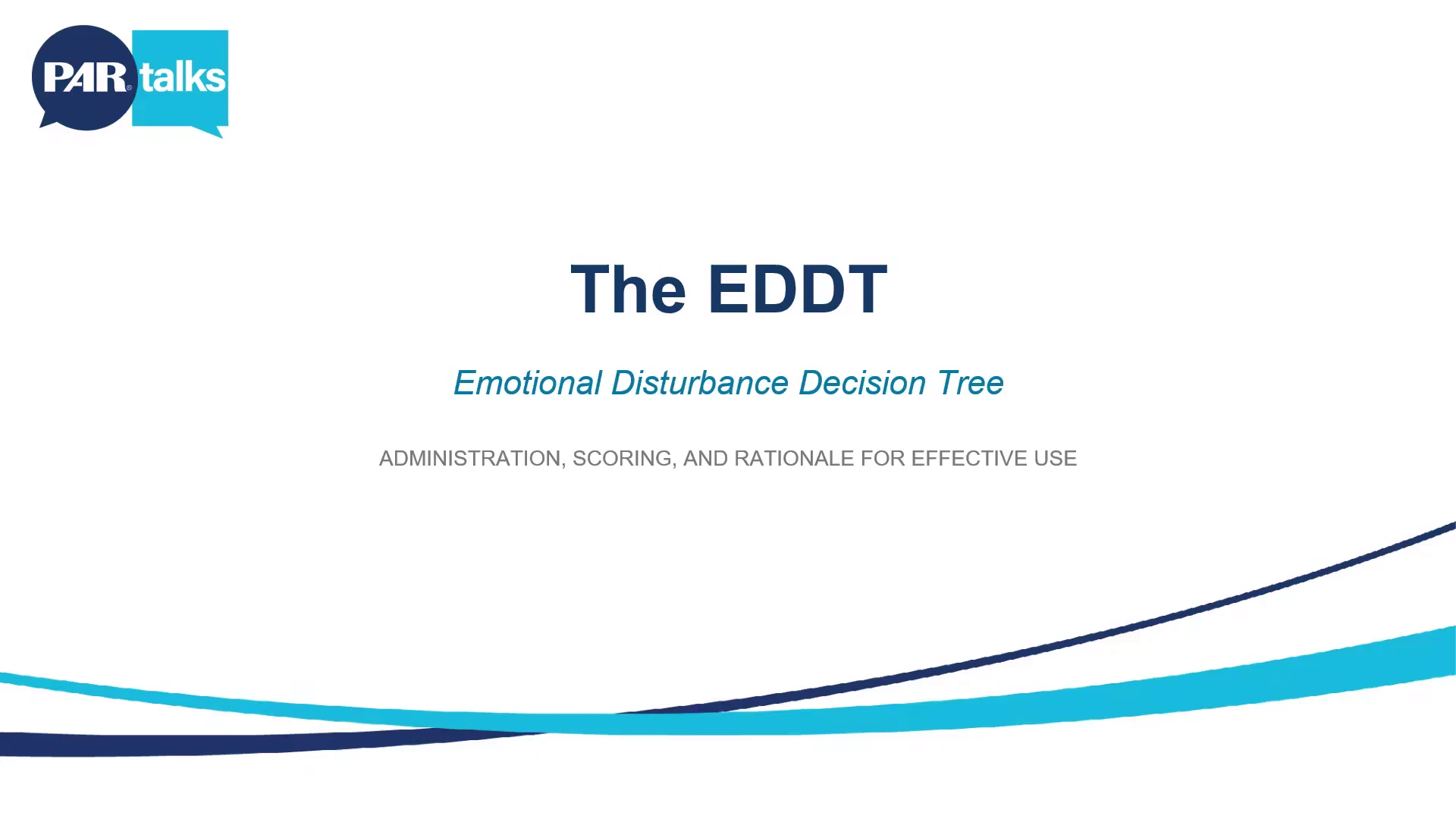 PAR® talks

The EDDT

Emotional Disturbance Decision Tree

ADMINISTRATION, SCORING, AND RATIONALE FOR EFFECTIVE USE